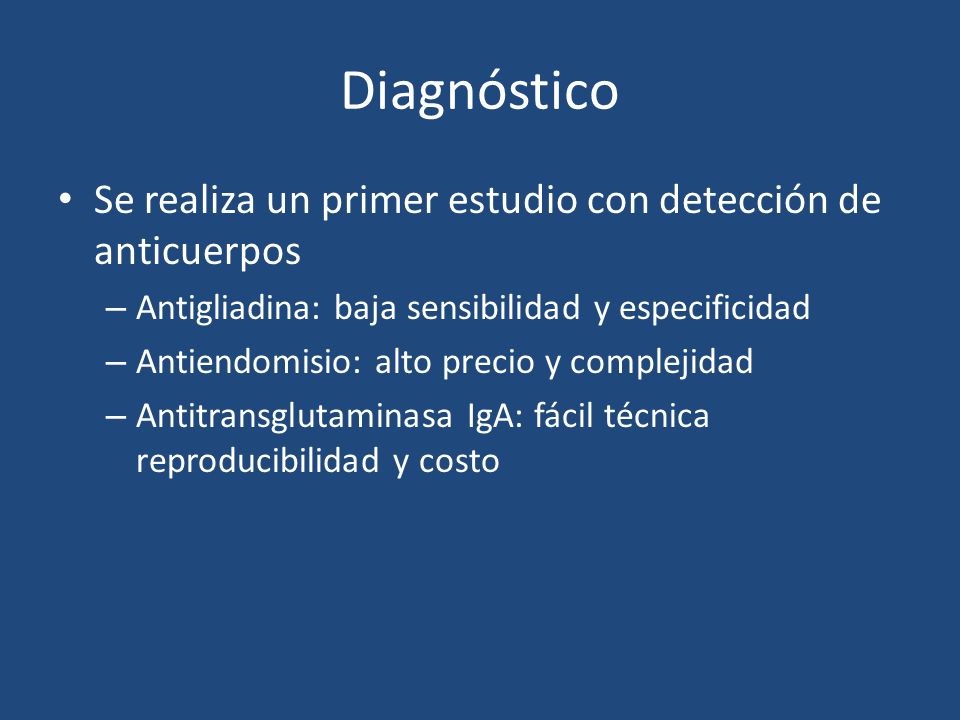 Diagnóstico

• Se realiza un primer estudio con detección de anticuerpos

– Antigliadina: baja sensibilidad y especificidad

– Antiendomisio: alto precio y complejidad

– Antitransglutaminasa IgA: fácil técnica reproducibilidad y costo